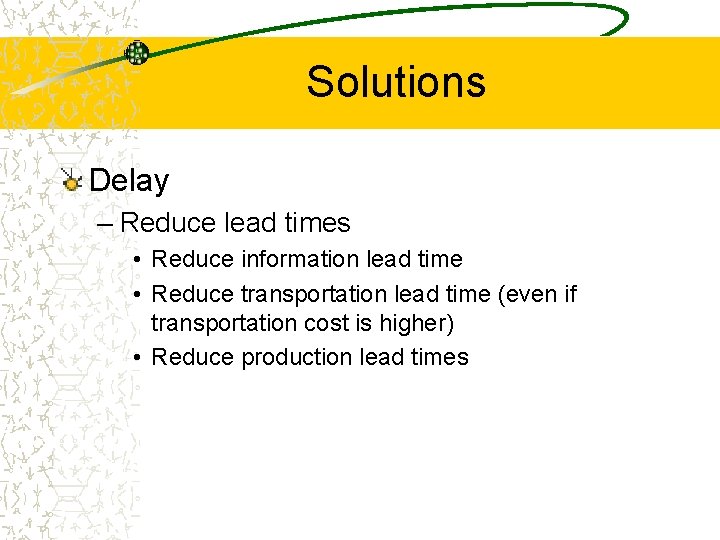 Solutions

Delay

– Reduce lead times

• Reduce information lead time

• Reduce transportation lead time (even if transportation cost is higher)

• Reduce production lead times